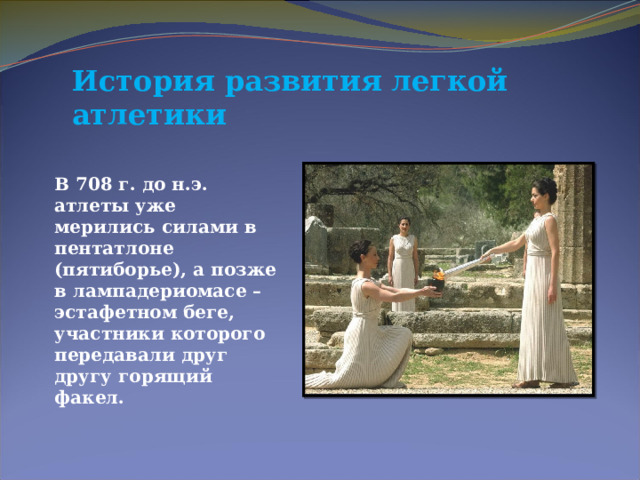 История развития легкой атлетики

В 708 г. до н.э. атлеты уже мерились силами в пентатлоне (пятиборье), а позже в лампадериомасе – эстафетном беге, участники которого передавали друг другу горящий факел.